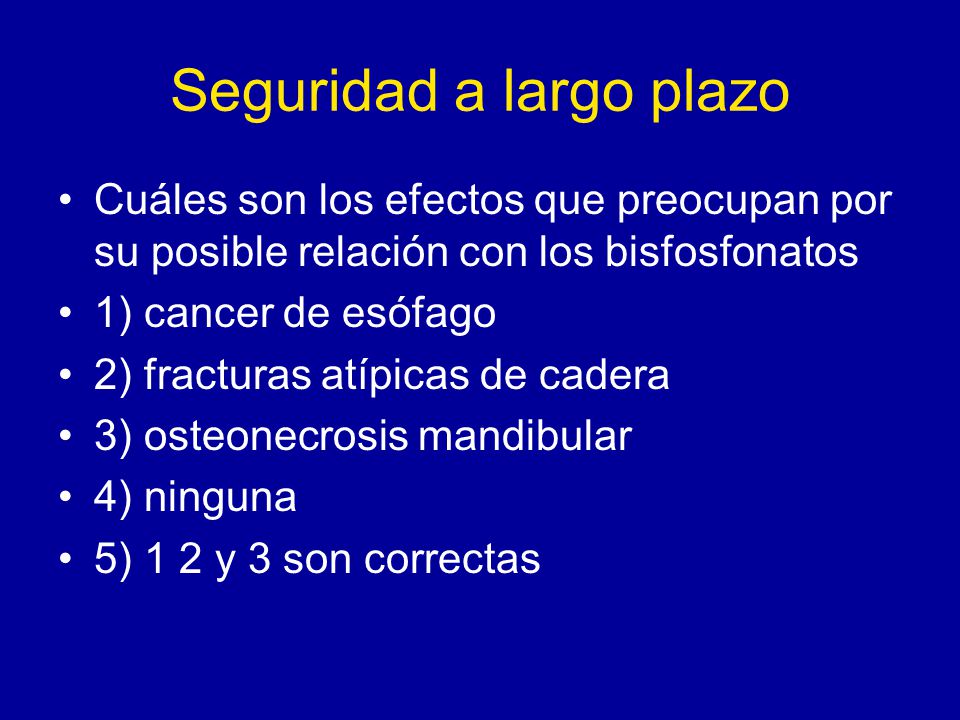 Seguridad a largo plazo

• Cuáles son los efectos que preocupan por su posible relación con los bisfosfonatos
• 1) cancer de esófago
• 2) fracturas atípicas de cadera
• 3) osteonecrosis mandibular
• 4) ninguna
• 5) 1 2 y 3 son correctas